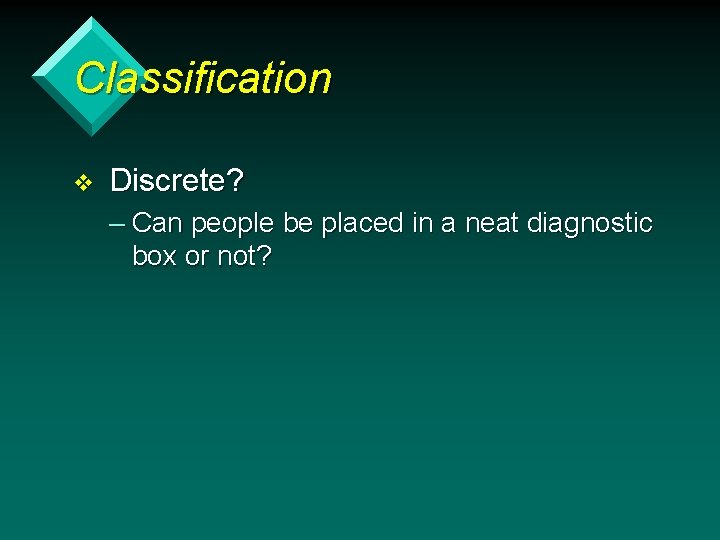 Classification

❖ Discrete?

– Can people be placed in a neat diagnostic box or not?